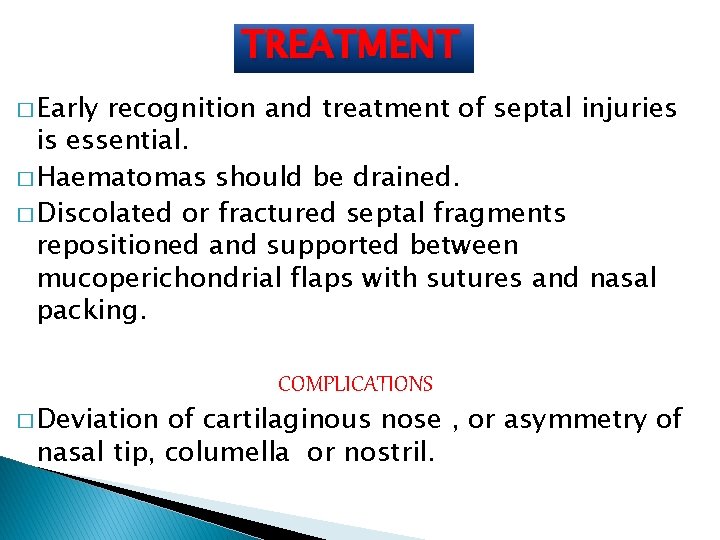 TREATMENT

□ Early recognition and treatment of septal injuries is essential.

□ Haematomas should be drained.

□ Discolated or fractured septal fragments repositioned and supported between mucoperichondrial flaps with sutures and nasal packing.

COMPLICATIONS

□ Deviation of cartilaginous nose , or asymmetry of nasal tip, columella  or nostril.